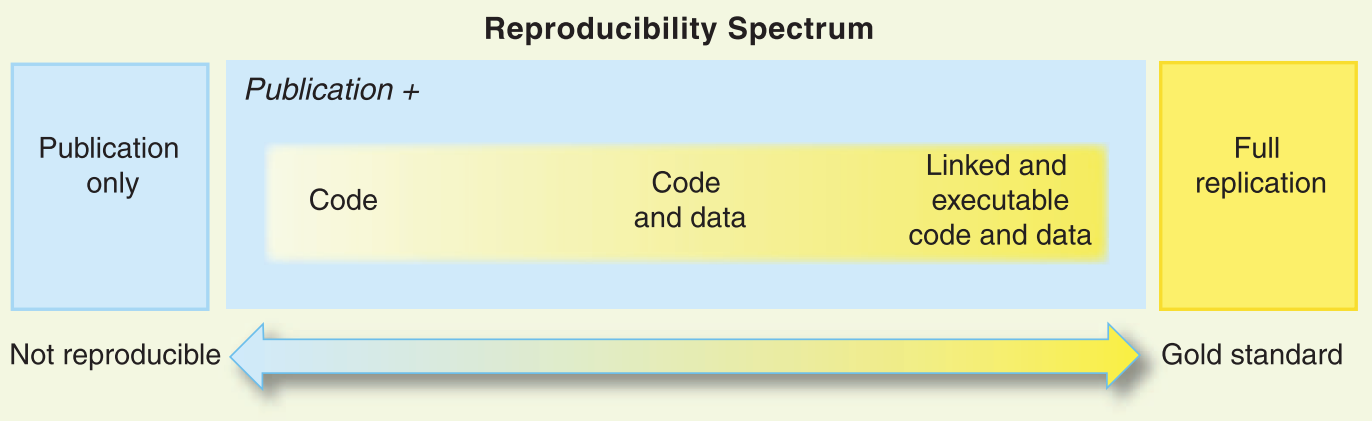 Reproducibility Spectrum

Publication only

Publication +

Code

Code and data

Linked and executable code and data

Full replication

Not reproducible

Gold standard